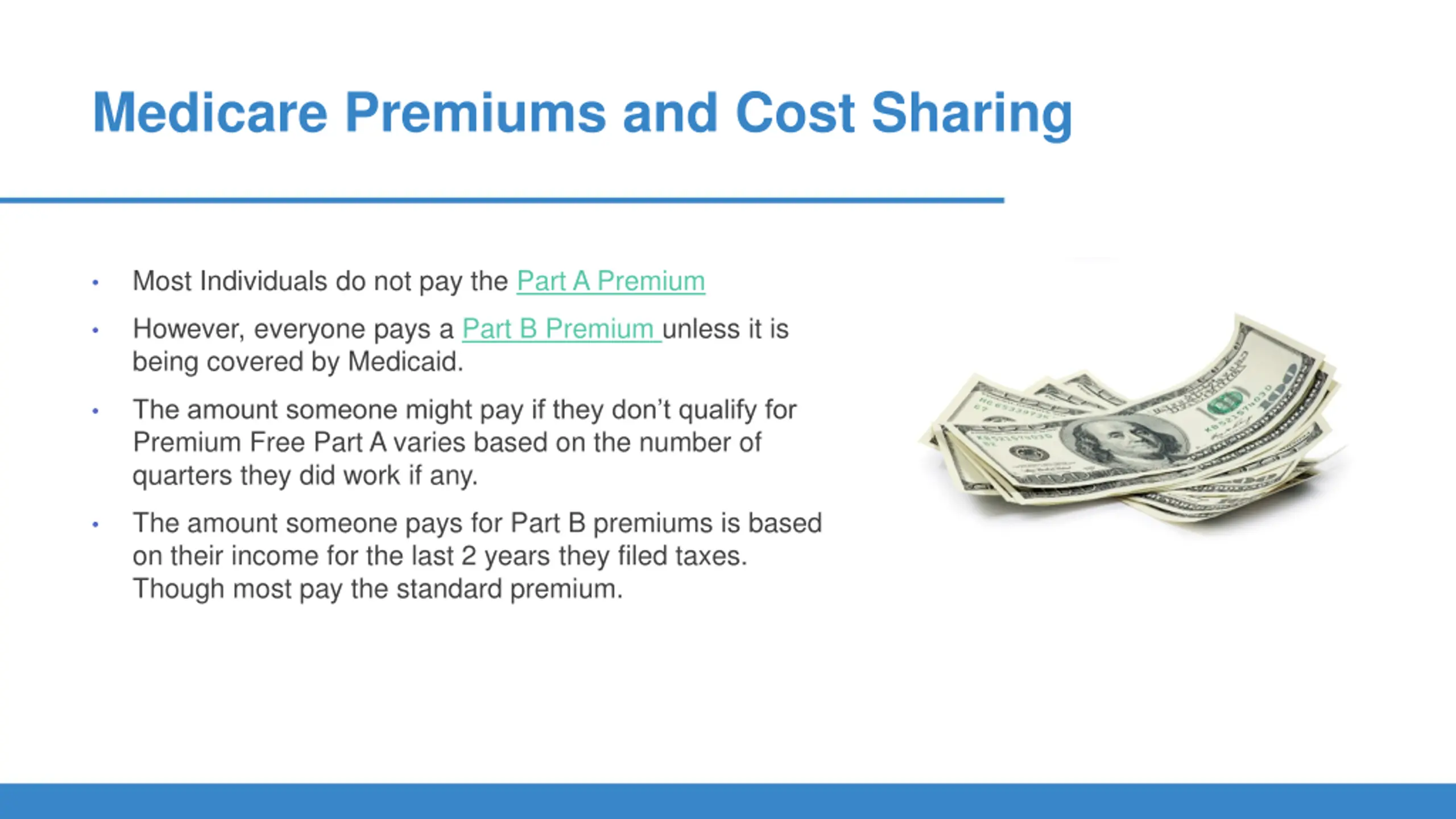 Medicare Premiums and Cost Sharing

• Most Individuals do not pay the Part A Premium

• However, everyone pays a Part B Premium unless it is being covered by Medicaid.

• The amount someone might pay if they don't qualify for Premium Free Part A varies based on the number of quarters they did work if any.

• The amount someone pays for Part B premiums is based on their income for the last 2 years they filed taxes. Though most pay the standard premium.